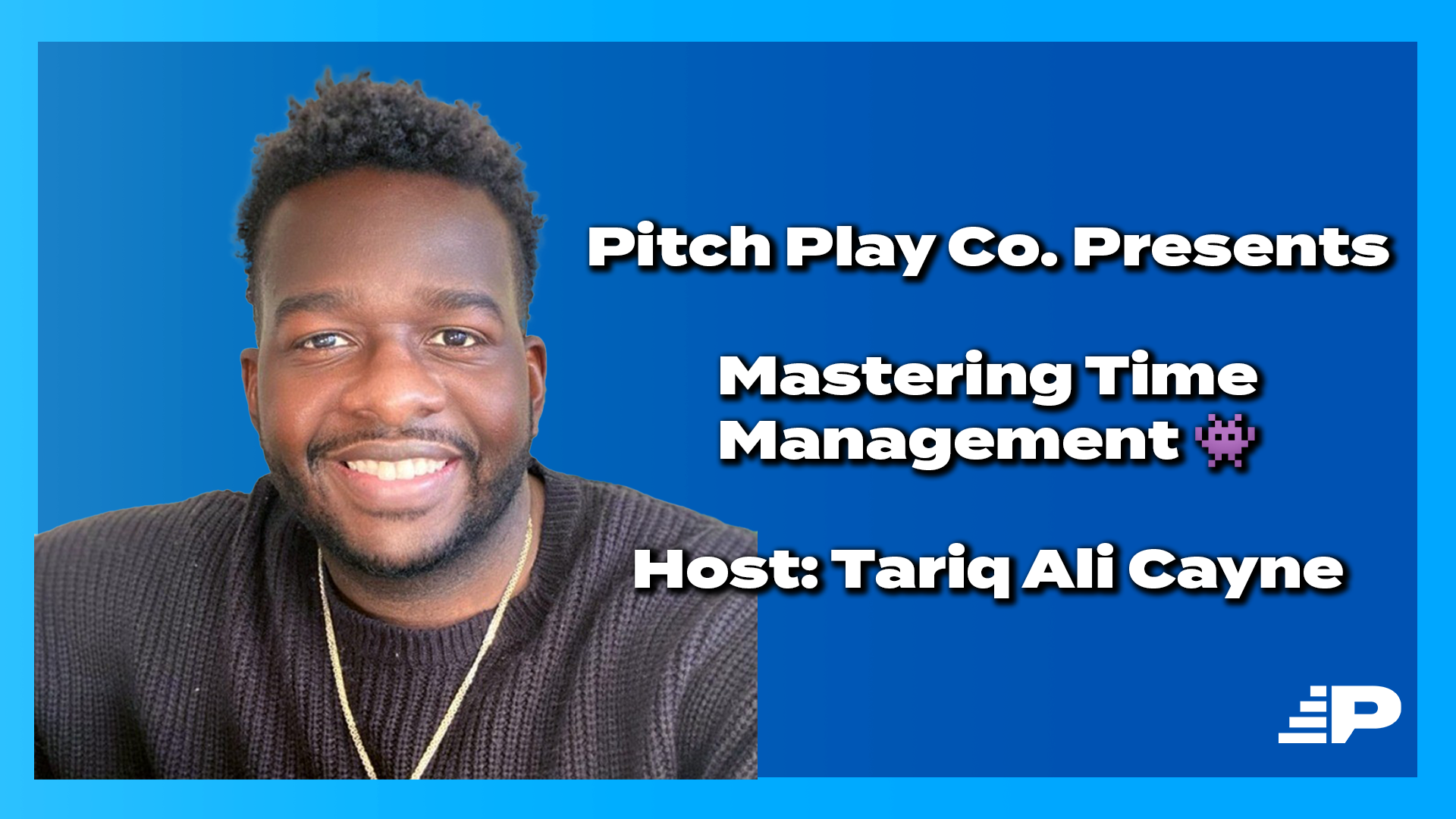 Pitch Play Co. Presents

Mastering Time Management 👾

Host: Tariq Ali Cayne

P